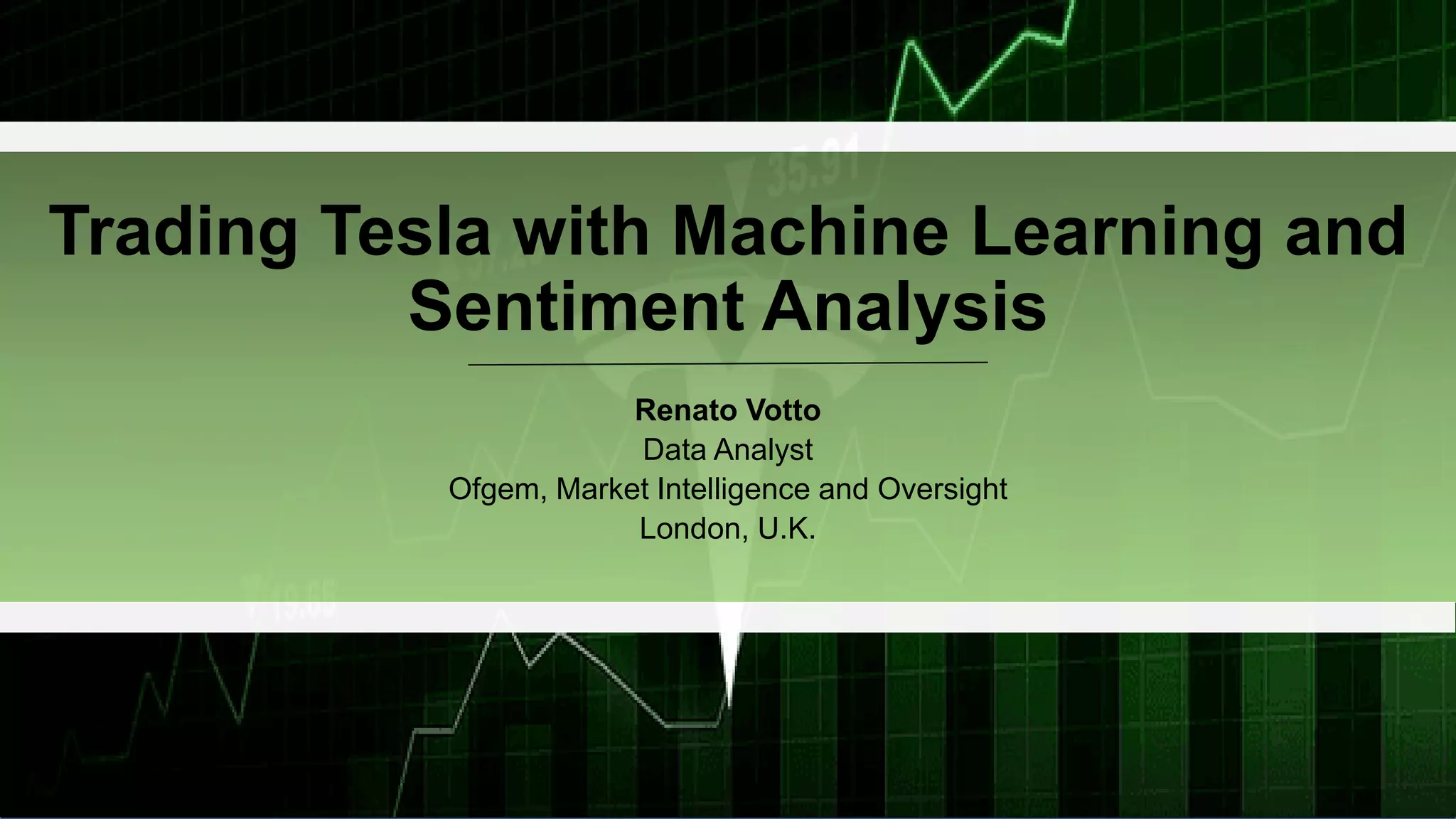 35.91

Trading Tesla with Machine Learning and Sentiment Analysis

Renato Votto
Data Analyst
Ofgem, Market Intelligence and Oversight
London, U.K.

19.65